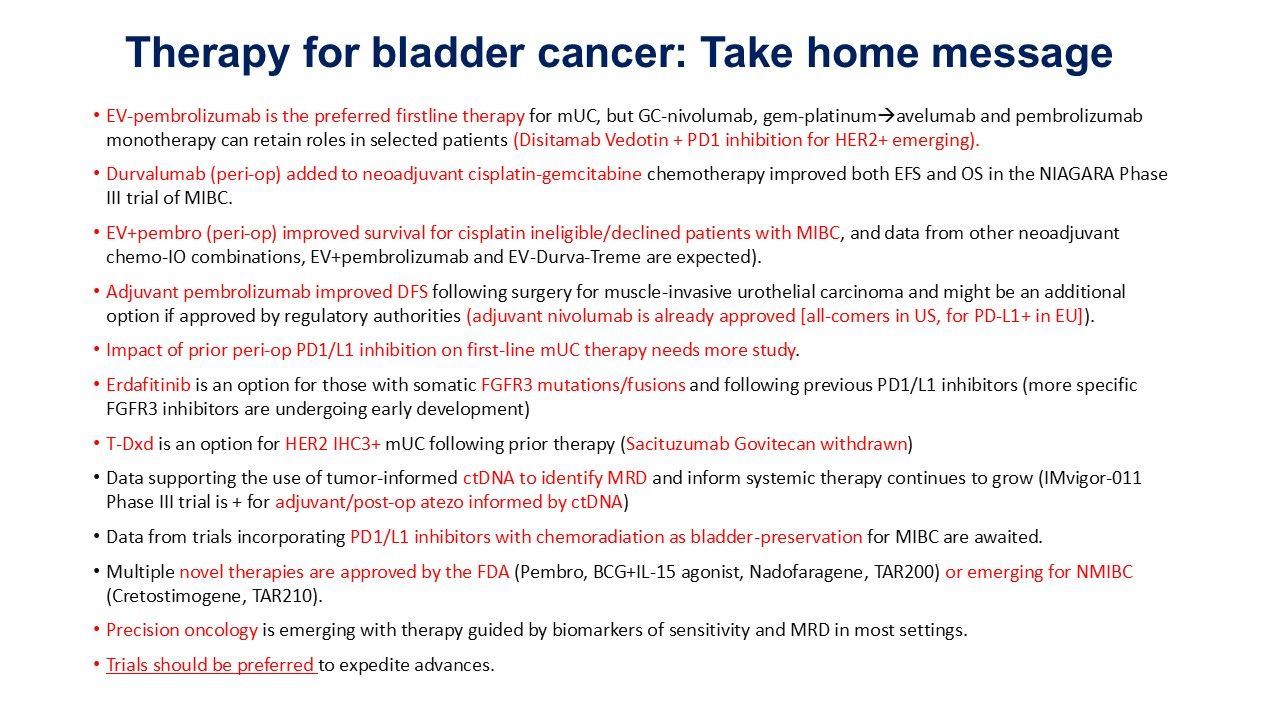 Therapy for bladder cancer: Take home message

• EV-pembrolizumab is the preferred firstline therapy for mUC, but GC-nivolumab, gem-platinum→avelumab and pembrolizumab monotherapy can retain roles in selected patients (Disitamab Vedotin + PD1 inhibition for HER2+ emerging).

• Durvalumab (peri-op) added to neoadjuvant cisplatin-gemcitabine chemotherapy improved both EFS and OS in the NIAGARA Phase III trial of MIBC.

• EV+pembro (peri-op) improved survival for cisplatin ineligible/declined patients with MIBC, and data from other neoadjuvant chemo-IO combinations, EV+pembrolizumab and EV-Durva-Treme are expected).

• Adjuvant pembrolizumab improved DFS following surgery for muscle-invasive urothelial carcinoma and might be an additional option if approved by regulatory authorities (adjuvant nivolumab is already approved [all-comers in US, for PD-L1+ in EU]).

• Impact of prior peri-op PD1/L1 inhibition on first-line mUC therapy needs more study.

• Erdafitinib is an option for those with somatic FGFR3 mutations/fusions and following previous PD1/L1 inhibitors (more specific FGFR3 inhibitors are undergoing early development)

• T-Dxd is an option for HER2 IHC3+ mUC following prior therapy (Sacituzumab Govitecan withdrawn)

• Data supporting the use of tumor-informed ctDNA to identify MRD and inform systemic therapy continues to grow (IMvigor-011 Phase III trial is + for adjuvant/post-op atezo informed by ctDNA)

• Data from trials incorporating PD1/L1 inhibitors with chemoradiation as bladder-preservation for MIBC are awaited.

• Multiple novel therapies are approved by the FDA (Pembro, BCG+IL-15 agonist, Nadofaragene, TAR200) or emerging for NMIBC (Cretostimogene, TAR210).

• Precision oncology is emerging with therapy guided by biomarkers of sensitivity and MRD in most settings.

• Trials should be preferred to expedite advances.